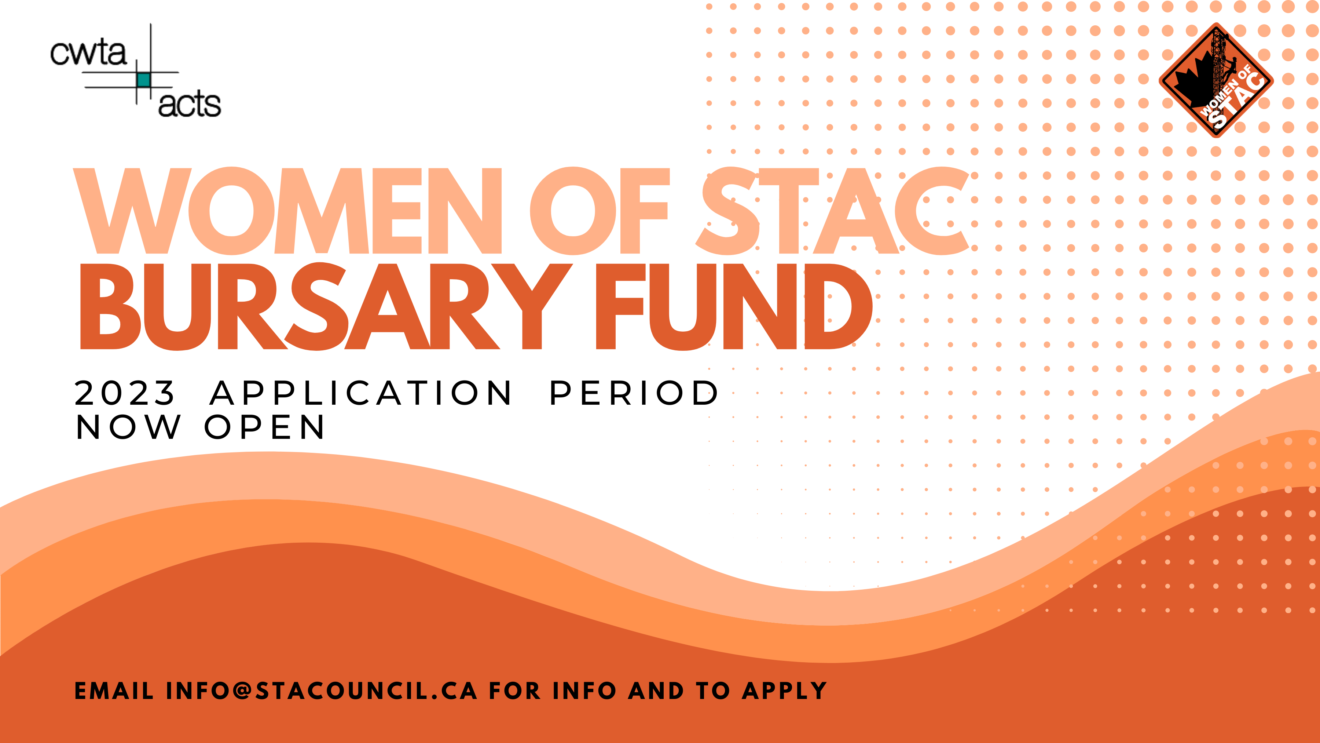 cwta
acts

WOMEN OF STAC

WOMEN OF STAC
BURSARY FUND

2023 APPLICATION PERIOD NOW OPEN

EMAIL INFO@STACOUNCIL.CA FOR INFO AND TO APPLY